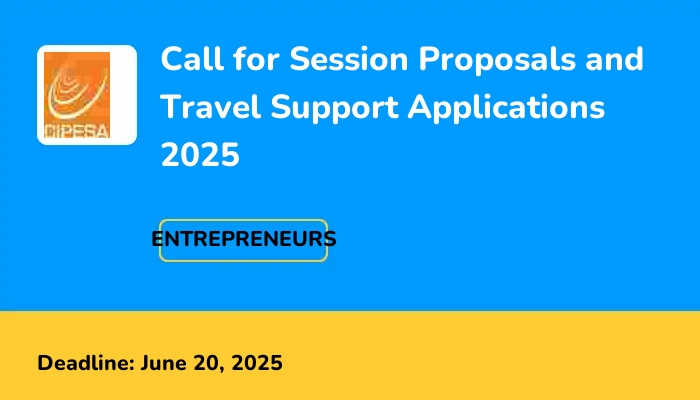 CIPESA

Call for Session Proposals and Travel Support Applications 2025

ENTREPRENEURS

Deadline: June 20, 2025